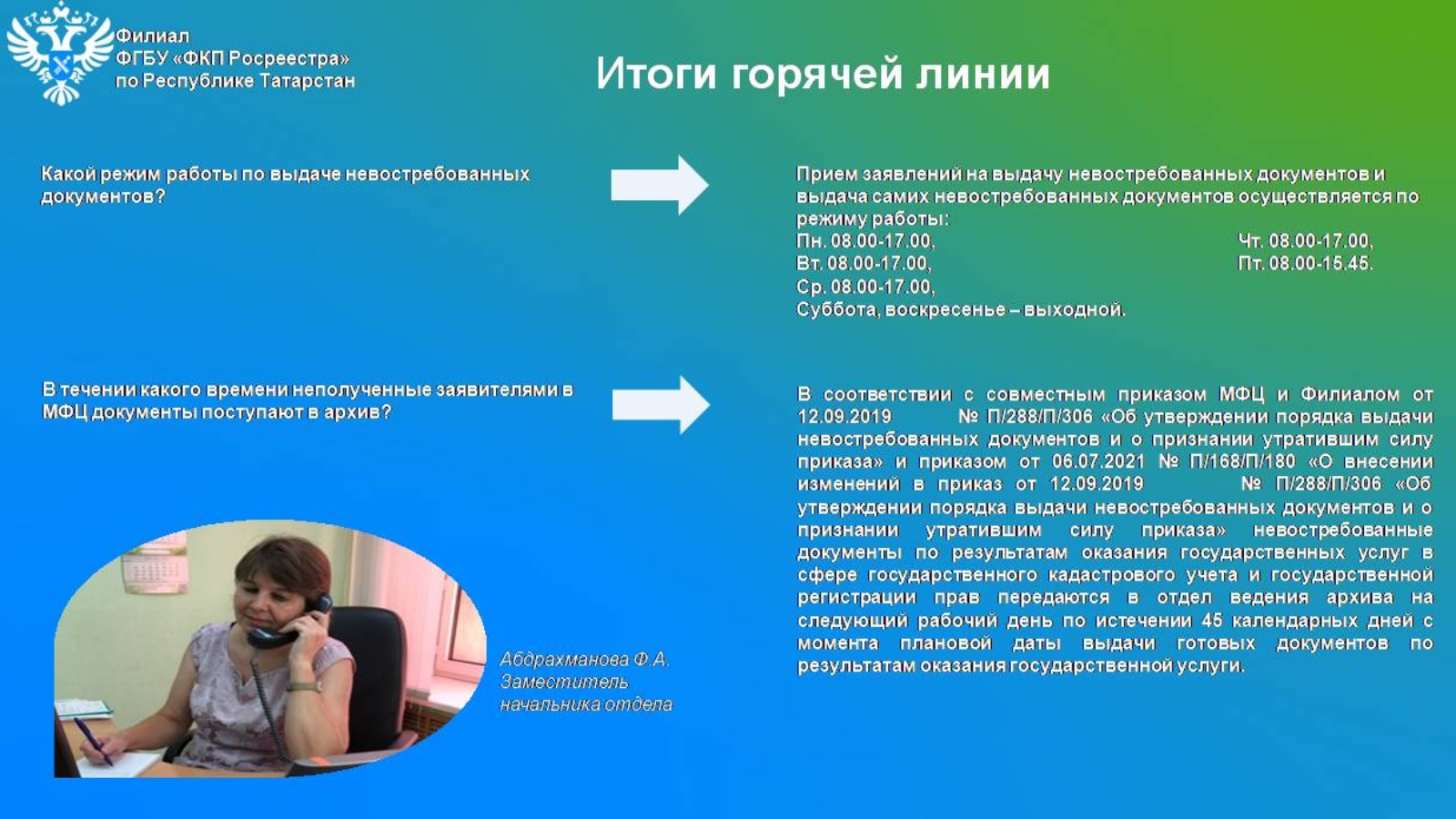 Филиал
ФГБУ «ФКП Росреестра»
по Республике Татарстан

Итоги горячей линии

Какой режим работы по выдаче невостребованных документов?

Прием заявлений на выдачу невостребованных документов и выдача самих невостребованных документов осуществляется по режиму работы:
Пн. 08.00-17.00,
Вт. 08.00-17.00,
Ср. 08.00-17.00,
Чт. 08.00-17.00,
Пт. 08.00-15.45.
Суббота, воскресенье – выходной.

В течении какого времени неполученные заявителями в МФЦ документы поступают в архив?

В соответствии с совместным приказом МФЦ и Филиалом от 12.09.2019 № П/288/П/306 «Об утверждении порядка выдачи невостребованных документов и о признании утратившим силу приказа» и приказом от 06.07.2021 № П/168/П/180 «О внесении изменений в приказ от 12.09.2019 № П/288/П/306 «Об утверждении порядка выдачи невостребованных документов и о признании утратившим силу приказа» невостребованные документы по результатам оказания государственных услуг в сфере государственного кадастрового учета и государственной регистрации прав передаются в отдел ведения архива на следующий рабочий день по истечении 45 календарных дней с момента плановой даты выдачи готовых документов по результатам оказания государственной услуги.

Абдрахманова Ф.А.
Заместитель
начальника отдела